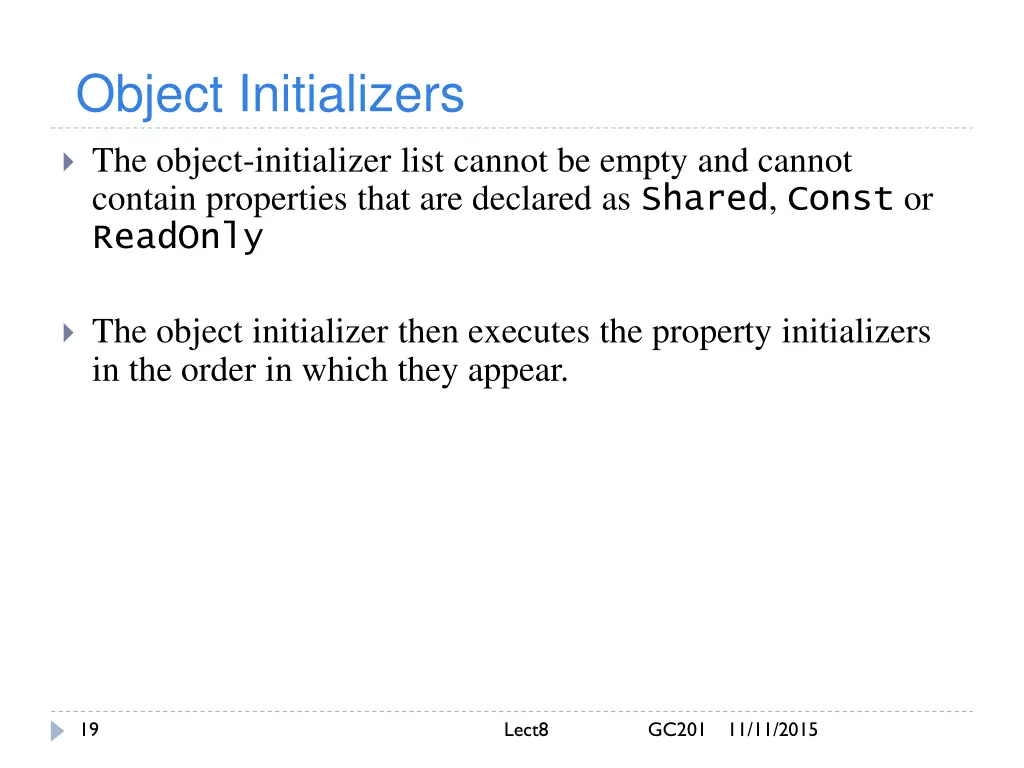 Object Initializers

The object-initializer list cannot be empty and cannot contain properties that are declared as Shared, Const or ReadOnly

The object initializer then executes the property initializers in the order in which they appear.

19

Lect8

GC201 11/11/2015